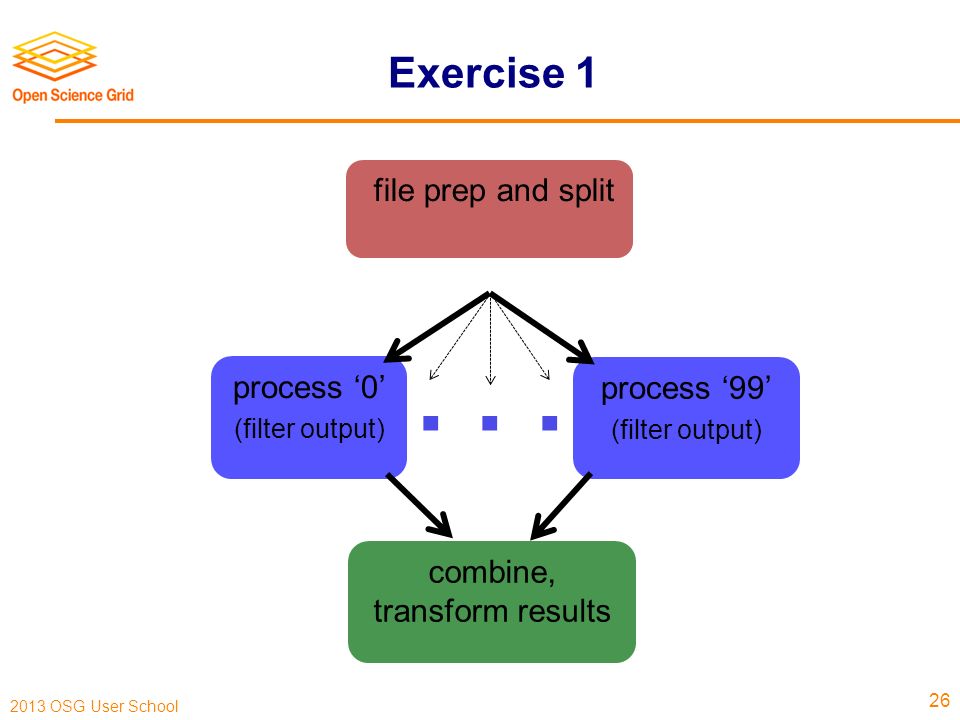 Open Science Grid

Exercise 1

file prep and split

process ‘0’
(filter output)

process ‘99’
(filter output)

combine, transform results

2013 OSG User School

26